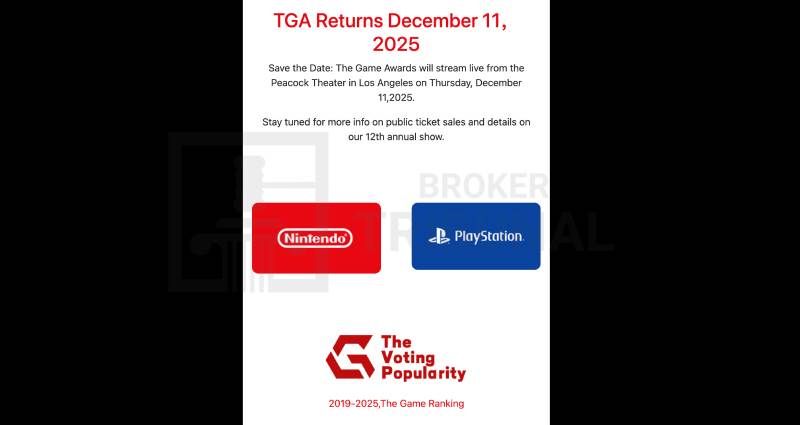 TGA Returns December 11, 2025

Save the Date: The Game Awards will stream live from the Peacock Theater in Los Angeles on Thursday, December 11,2025.

Stay tuned for more info on public ticket sales and details on our 12th annual show.

BROKER TRIBUNAL

Nintendo

PlayStation

The Voting Popularity

2019-2025,The Game Ranking